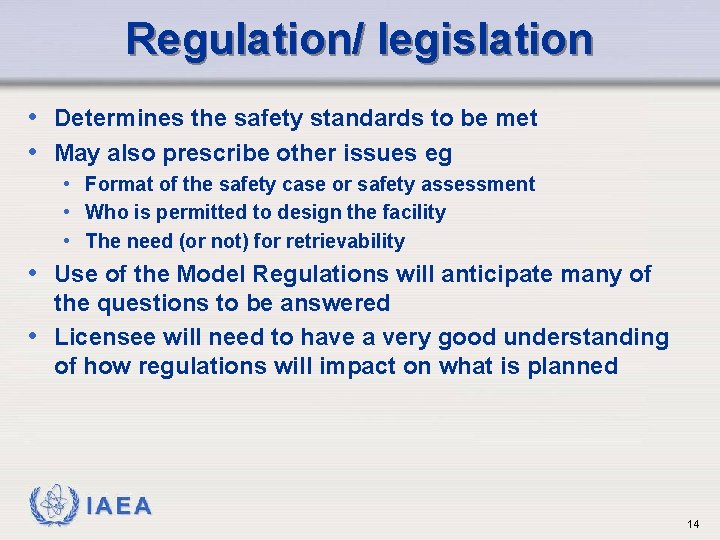 Regulation/ legislation

• Determines the safety standards to be met
• May also prescribe other issues eg
  • Format of the safety case or safety assessment
  • Who is permitted to design the facility
  • The need (or not) for retrievability
• Use of the Model Regulations will anticipate many of the questions to be answered
• Licensee will need to have a very good understanding of how regulations will impact on what is planned

IAEA

14